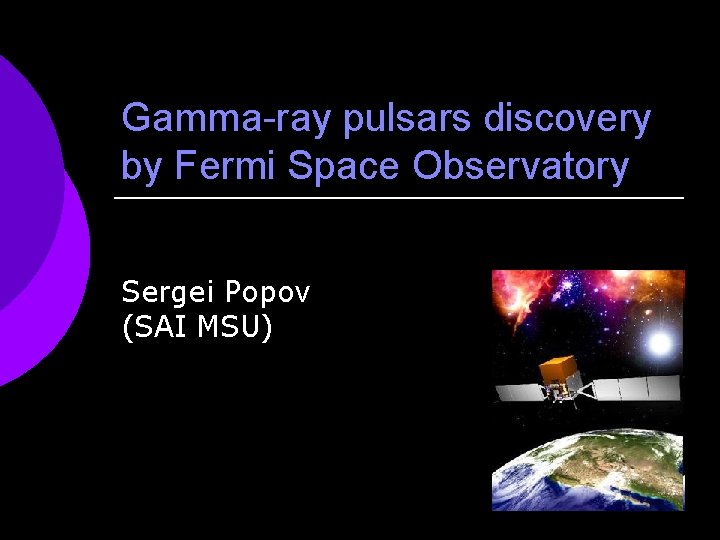 Gamma-ray pulsars discovery by Fermi Space Observatory

Sergei Popov
(SAI MSU)